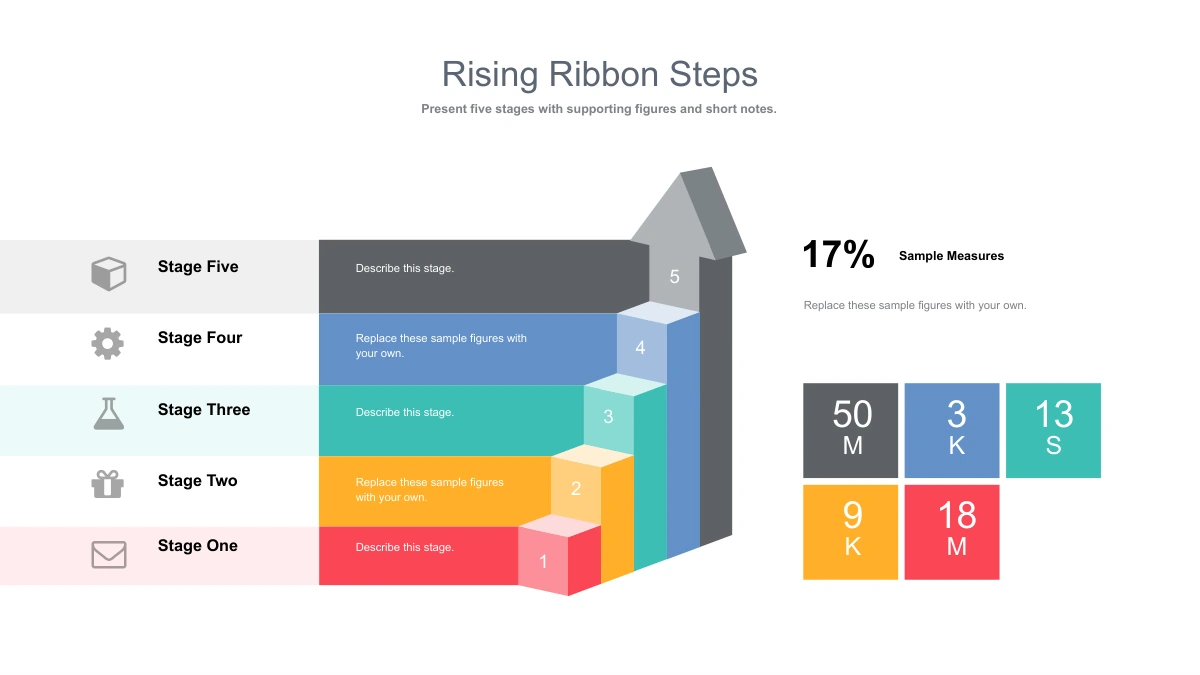 Rising Ribbon Steps

Present five stages with supporting figures and short notes.

Stage Five

Describe this stage.

5

Stage Four

Replace these sample figures with your own.

4

Stage Three

Describe this stage.

3

Stage Two

Replace these sample figures with your own.

2

Stage One

Describe this stage.

1

17%

Sample Measures

Replace these sample figures with your own.

50
M

3
K

13
S

9
K

18
M